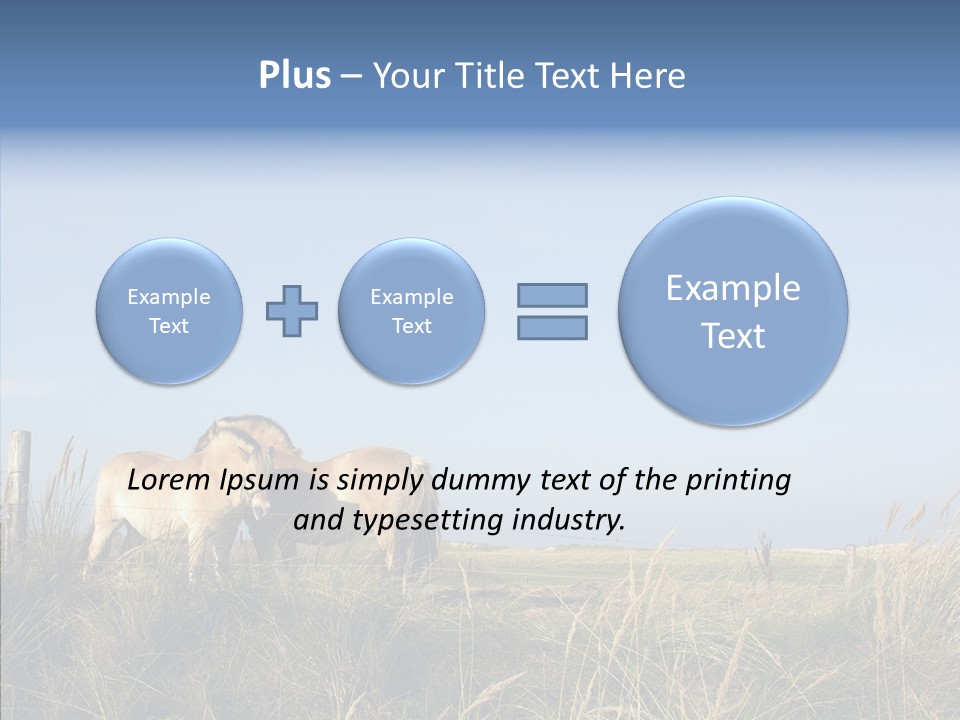 Plus – Your Title Text Here

Example Text

Example Text

Example Text

Lorem Ipsum is simply dummy text of the printing and typesetting industry.